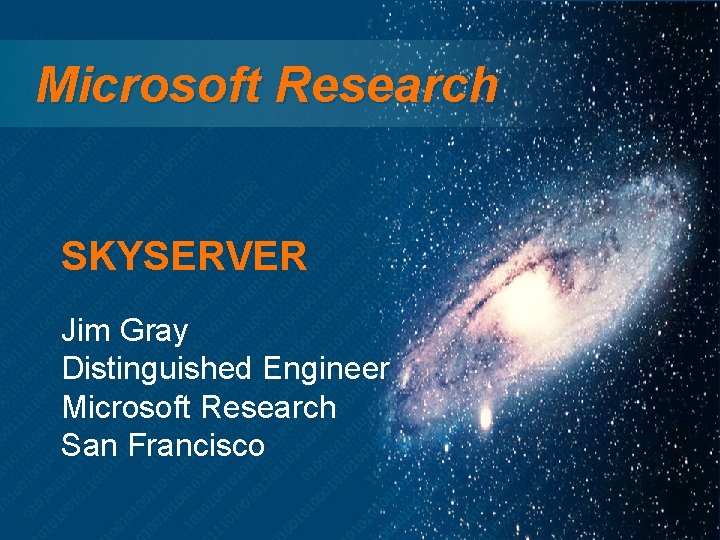 Microsoft Research

SKYSERVER

Jim Gray
Distinguished Engineer
Microsoft Research
San Francisco